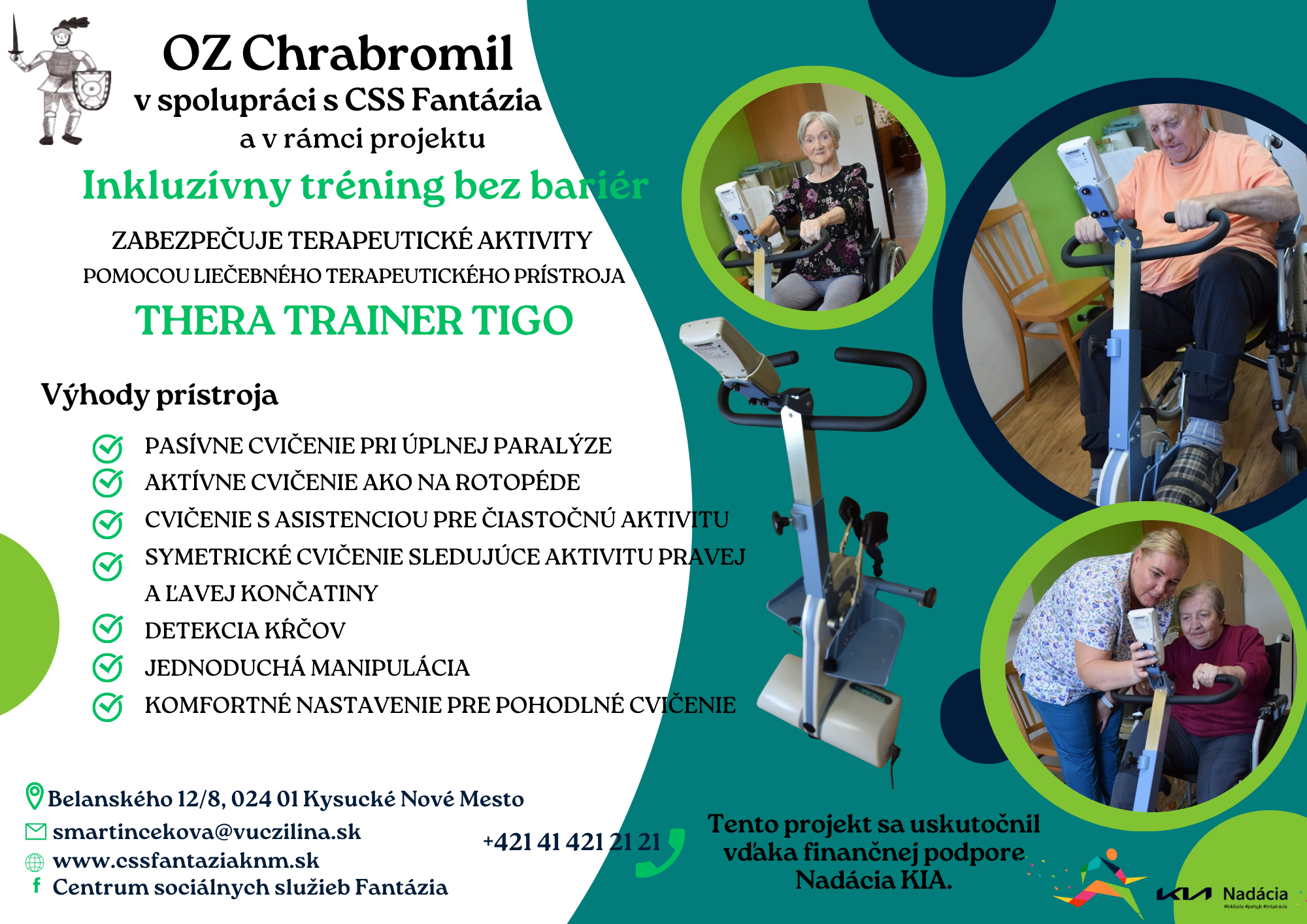 OZ Chrabromil
v spolupráci s CSS Fantázia
a v rámci projektu

Inkluzívny tréning bez bariér

ZABEZPEČUJE TERAPEUTICKÉ AKTIVITY
POMOCOU LIEČEBNÉHO TERAPEUTICKÉHO PRÍSTROJA

THERA TRAINER TIGO

Výhody prístroja

PASÍVNE CVIČENIE PRI ÚPLNEJ PARALÝZE
AKTÍVNE CVIČENIE AKO NA ROTOPÉDE
CVIČENIE S ASISTENCIOU PRE ČIASTOČNÚ AKTIVITU
SYMETRICKÉ CVIČENIE SLEDUJÚCE AKTIVITU PRAVEJ A ĽAVEJ KONČATINY
DETEKCIA KŔČOV
JEDNODUCHÁ MANIPULÁCIA
KOMFORTNÉ NASTAVENIE PRE POHODLNÉ CVIČENIE

Belanského 12/8, 024 01 Kysucké Nové Mesto
smartincekova@vuczilina.sk
www.cssfantaziaknm.sk
Centrum sociálnych služieb Fantázia

+421 41 421 21 21

Tento projekt sa uskutočnil vďaka finančnej podpore Nadácia KIA.

KIA Nadácia
#inklúzia #pohyb #inšpirácia